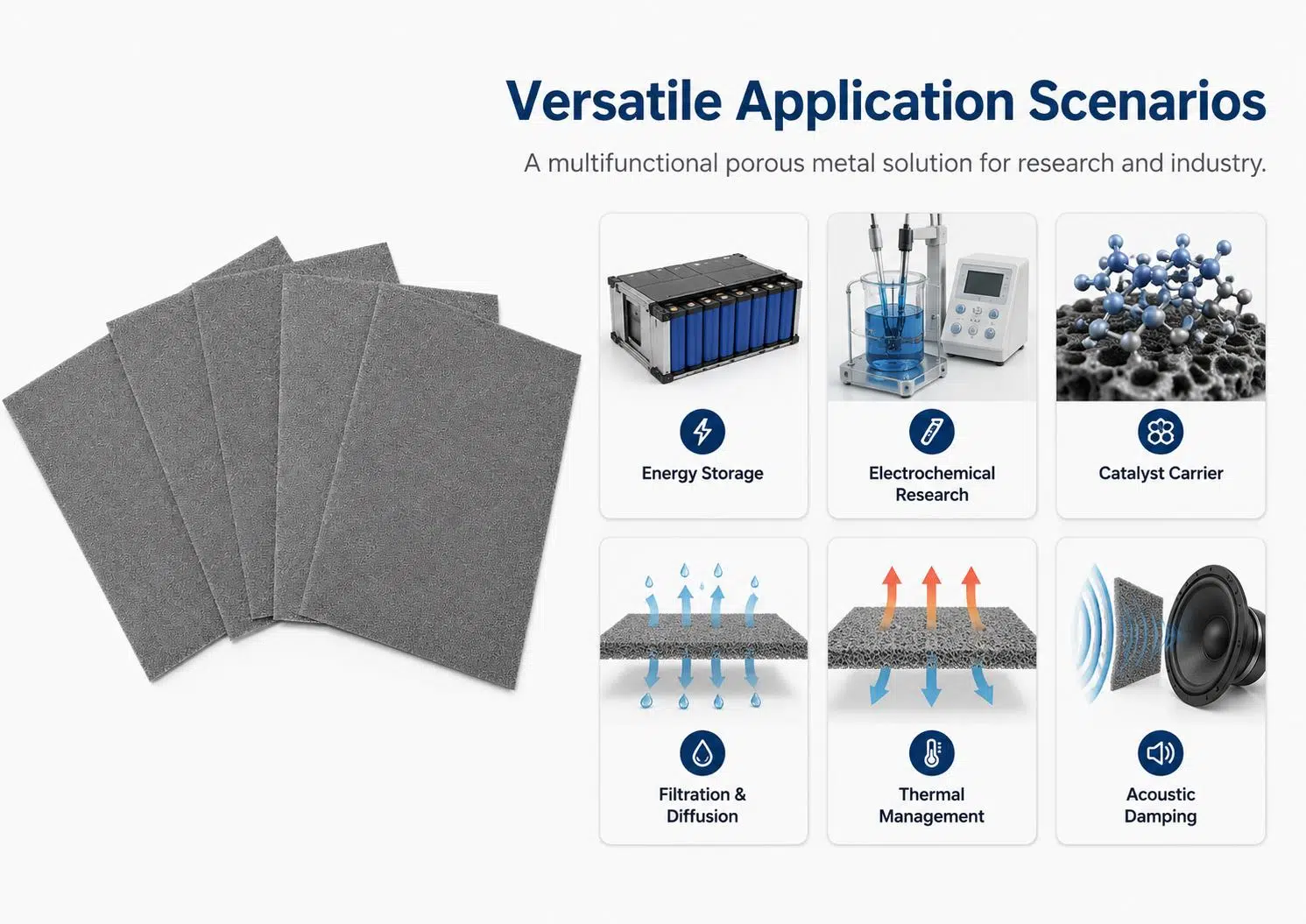 Versatile Application Scenarios

A multifunctional porous metal solution for research and industry.

Energy Storage

Electrochemical Research

Catalyst Carrier

Filtration & Diffusion

Thermal Management

Acoustic Damping